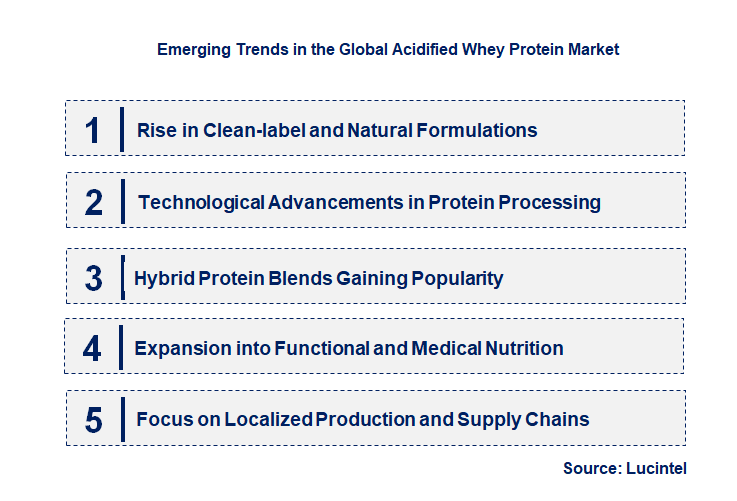 Emerging Trends in the Global Acidified Whey Protein Market

1 Rise in Clean-label and Natural Formulations

2 Technological Advancements in Protein Processing

3 Hybrid Protein Blends Gaining Popularity

4 Expansion into Functional and Medical Nutrition

5 Focus on Localized Production and Supply Chains

Source: Lucintel